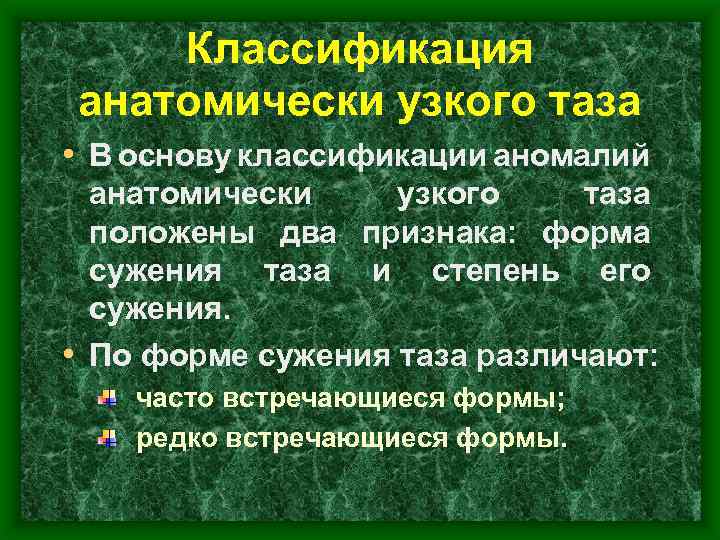 Классификация анатомически узкого таза

• В основу классификации аномалий анатомически узкого таза положены два признака: форма сужения таза и степень его сужения.

• По форме сужения таза различают:

часто встречающиеся формы;

редко встречающиеся формы.